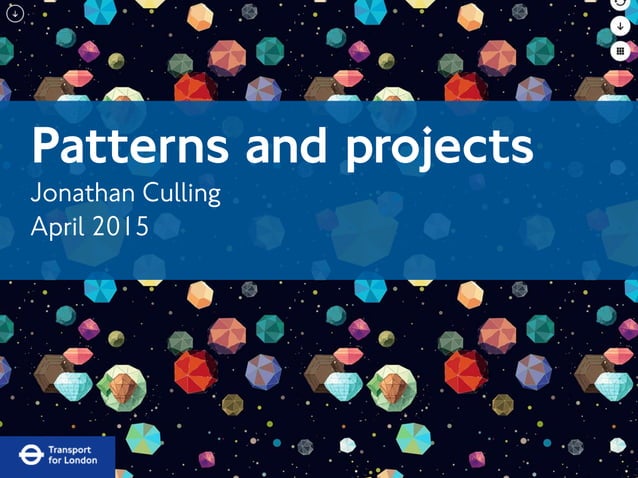 Patterns and projects
Jonathan Culling
April 2015

Transport for London